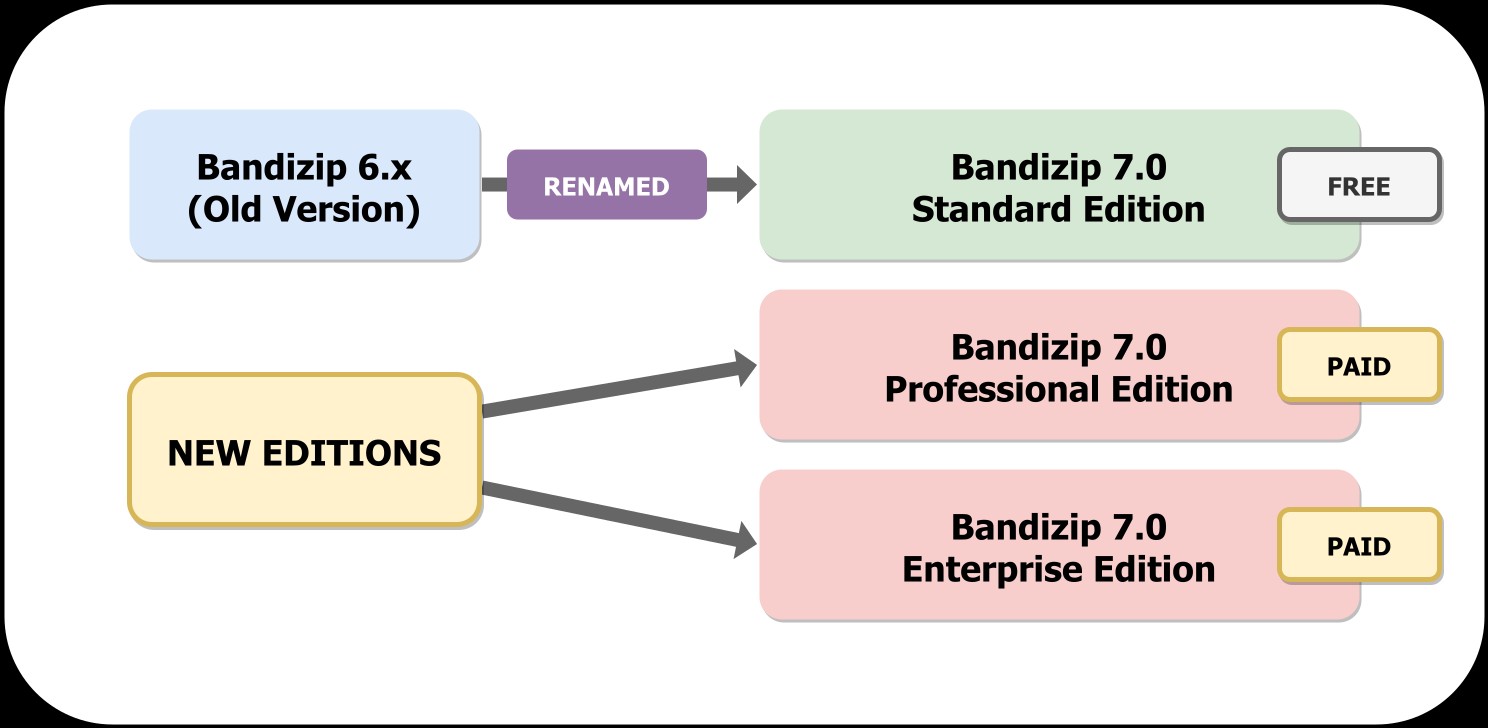 Bandizip 6.x
(Old Version)

RENAMED

Bandizip 7.0
Standard Edition

FREE

NEW EDITIONS

Bandizip 7.0
Professional Edition

PAID

Bandizip 7.0
Enterprise Edition

PAID